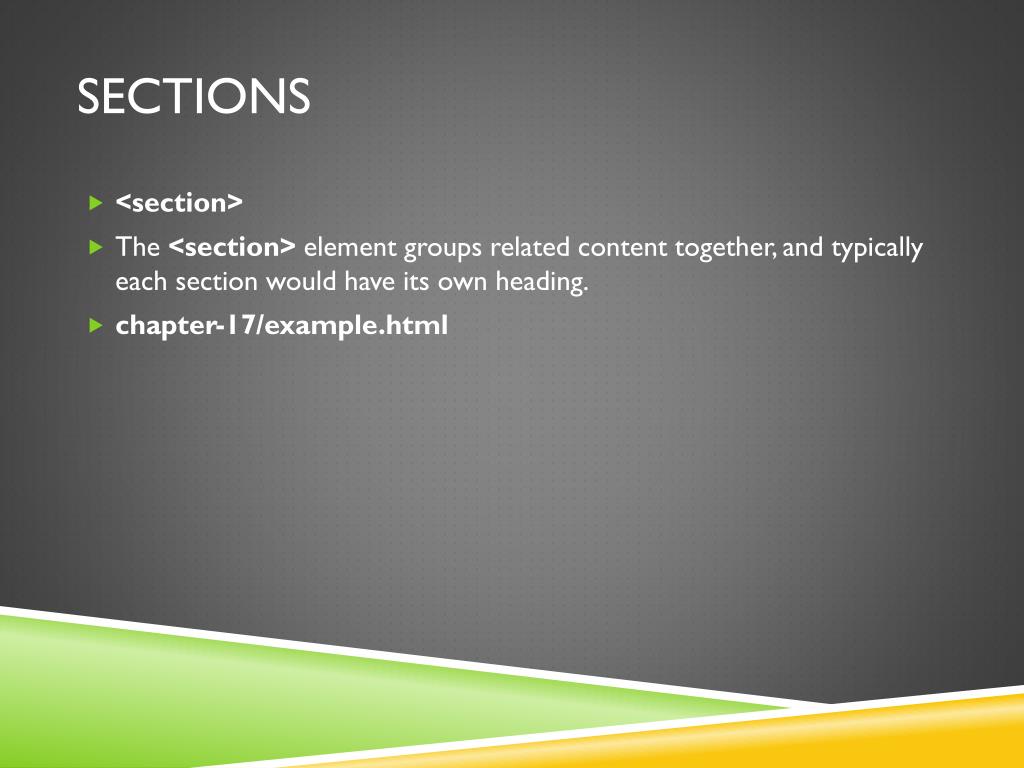 SECTIONS

<section>

The <section> element groups related content together, and typically each section would have its own heading.

chapter-17/example.html